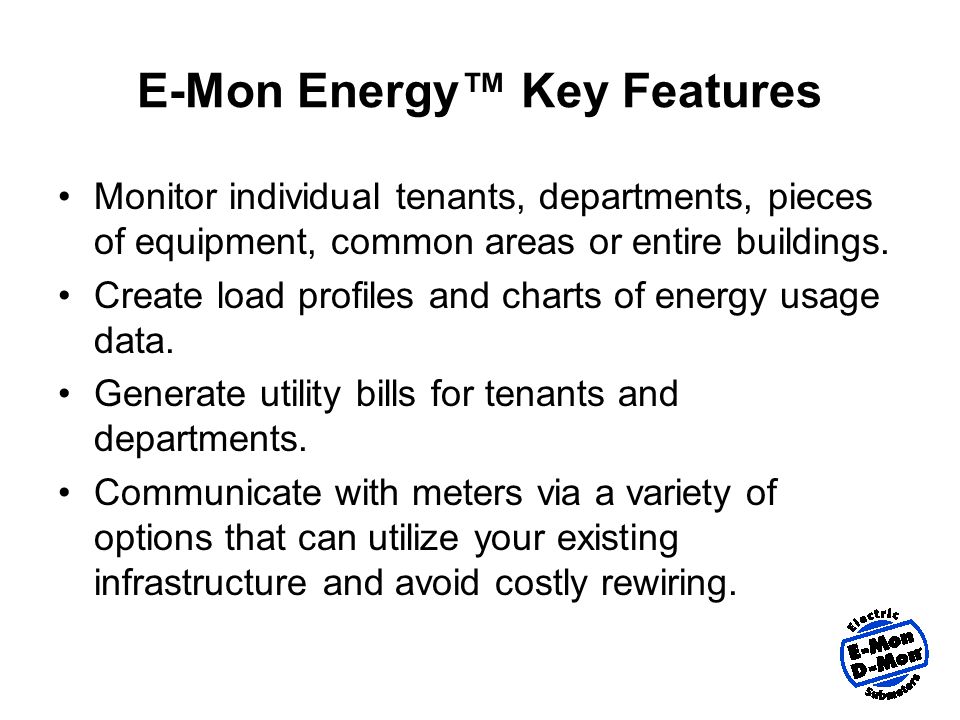 E-Mon Energy™ Key Features

• Monitor individual tenants, departments, pieces of equipment, common areas or entire buildings.

• Create load profiles and charts of energy usage data.

• Generate utility bills for tenants and departments.

• Communicate with meters via a variety of options that can utilize your existing infrastructure and avoid costly rewiring.

Electric
E-Mon
D-Mon
Submeters